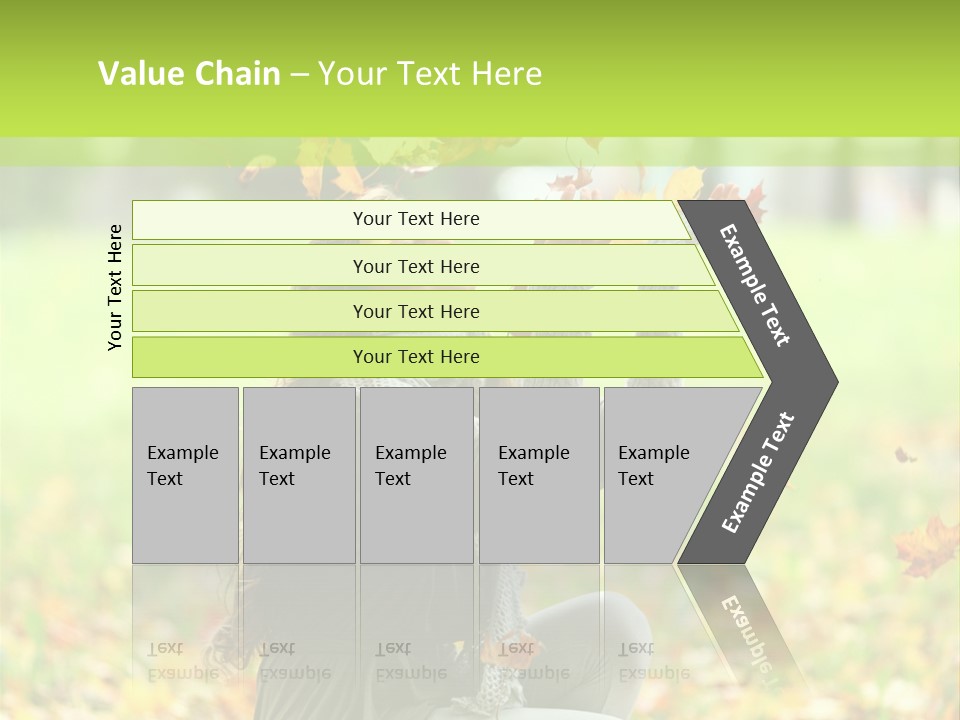 Value Chain – Your Text Here

Your Text Here

Your Text Here

Your Text Here

Your Text Here

Your Text Here

Example Text

Example Text

Example Text

Example Text

Example Text

Example Text

Example Text